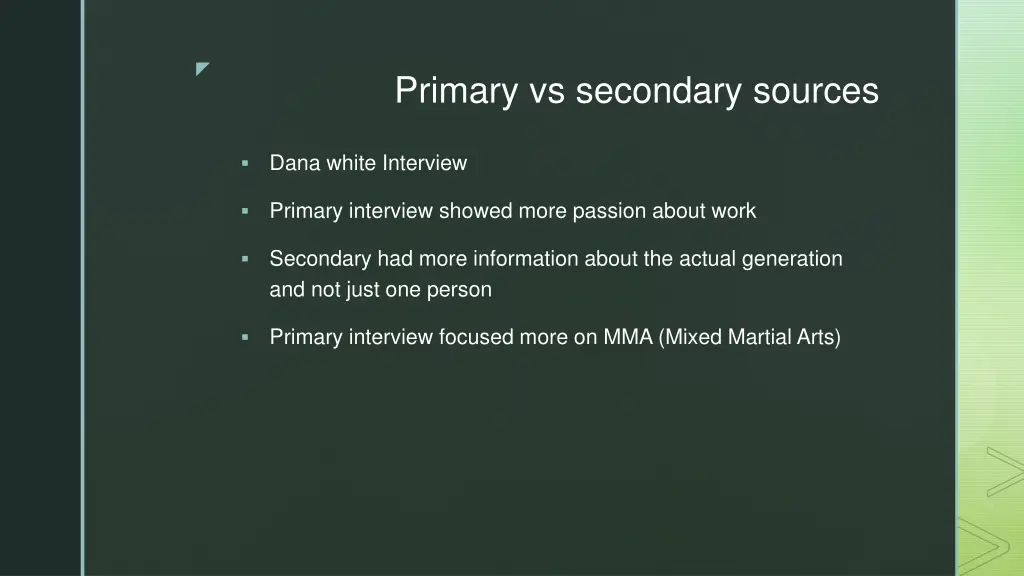 Primary vs secondary sources

▪ Dana white Interview

▪ Primary interview showed more passion about work

▪ Secondary had more information about the actual generation and not just one person

▪ Primary interview focused more on MMA (Mixed Martial Arts)